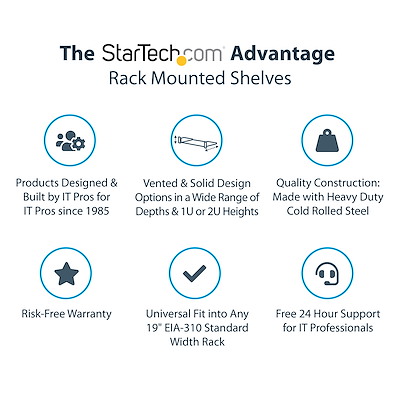 The StarTech.com Advantage
Rack Mounted Shelves

Products Designed & Built by IT Pros for IT Pros since 1985

Vented & Solid Design Options in a Wide Range of Depths & 1U or 2U Heights

Quality Construction: Made with Heavy Duty Cold Rolled Steel

Risk-Free Warranty

Universal Fit into Any 19" EIA-310 Standard Width Rack

Free 24 Hour Support for IT Professionals